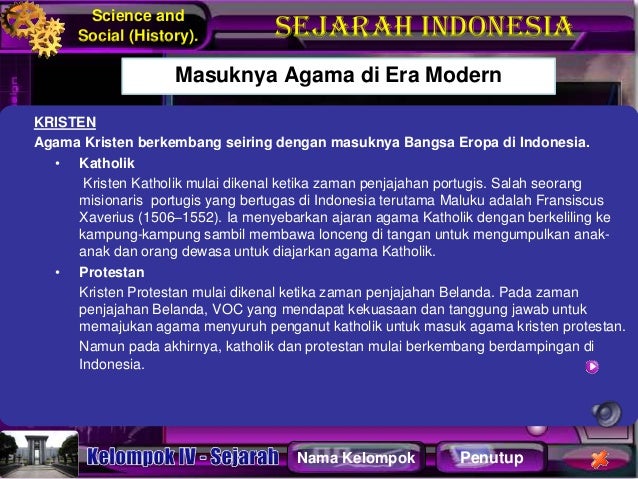 Science and Social (History).

SEJARAH INDONESIA

Masuknya Agama di Era Modern

KRISTEN

Agama Kristen berkembang seiring dengan masuknya Bangsa Eropa di Indonesia.

• Katholik

Kristen Katholik mulai dikenal ketika zaman penjajahan portugis. Salah seorang misionaris portugis yang bertugas di Indonesia terutama Maluku adalah Fransiscus Xaverius (1506–1552). Ia menyebarkan ajaran agama Katholik dengan berkeliling ke kampung-kampung sambil membawa lonceng di tangan untuk mengumpulkan anak-anak dan orang dewasa untuk diajarkan agama Katholik.

• Protestan

Kristen Protestan mulai dikenal ketika zaman penjajahan Belanda. Pada zaman penjajahan Belanda, VOC yang mendapat kekuasaan dan tanggung jawab untuk memajukan agama menyuruh penganut katholik untuk masuk agama kristen protestan.

Namun pada akhirnya, katholik dan protestan mulai berkembang berdampingan di Indonesia.

Kelompok IV - Sejarah

Nama Kelompok

Penutup